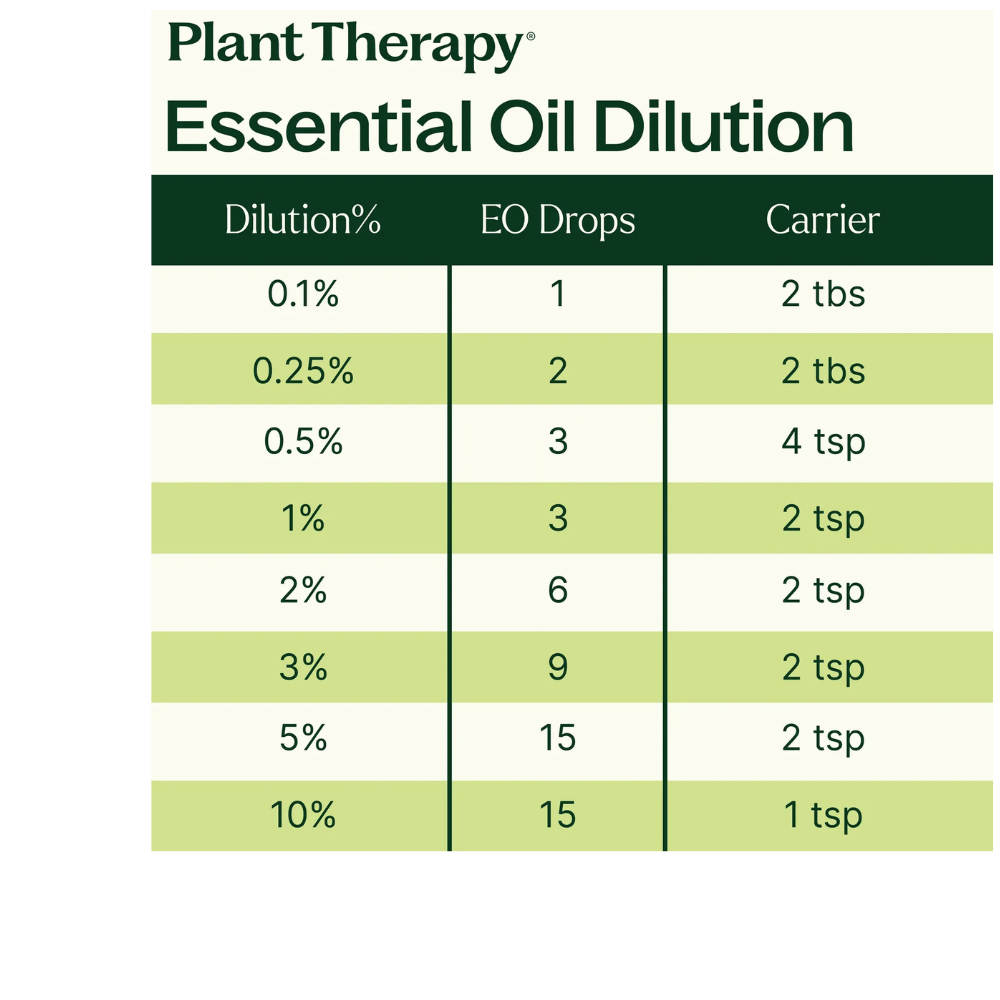 Plant Therapy®

Essential Oil Dilution

| Dilution% | EO Drops | Carrier |
|---|---|---|
| 0.1% | 1 | 2 tbs |
| 0.25% | 2 | 2 tbs |
| 0.5% | 3 | 4 tsp |
| 1% | 3 | 2 tsp |
| 2% | 6 | 2 tsp |
| 3% | 9 | 2 tsp |
| 5% | 15 | 2 tsp |
| 10% | 15 | 1 tsp |